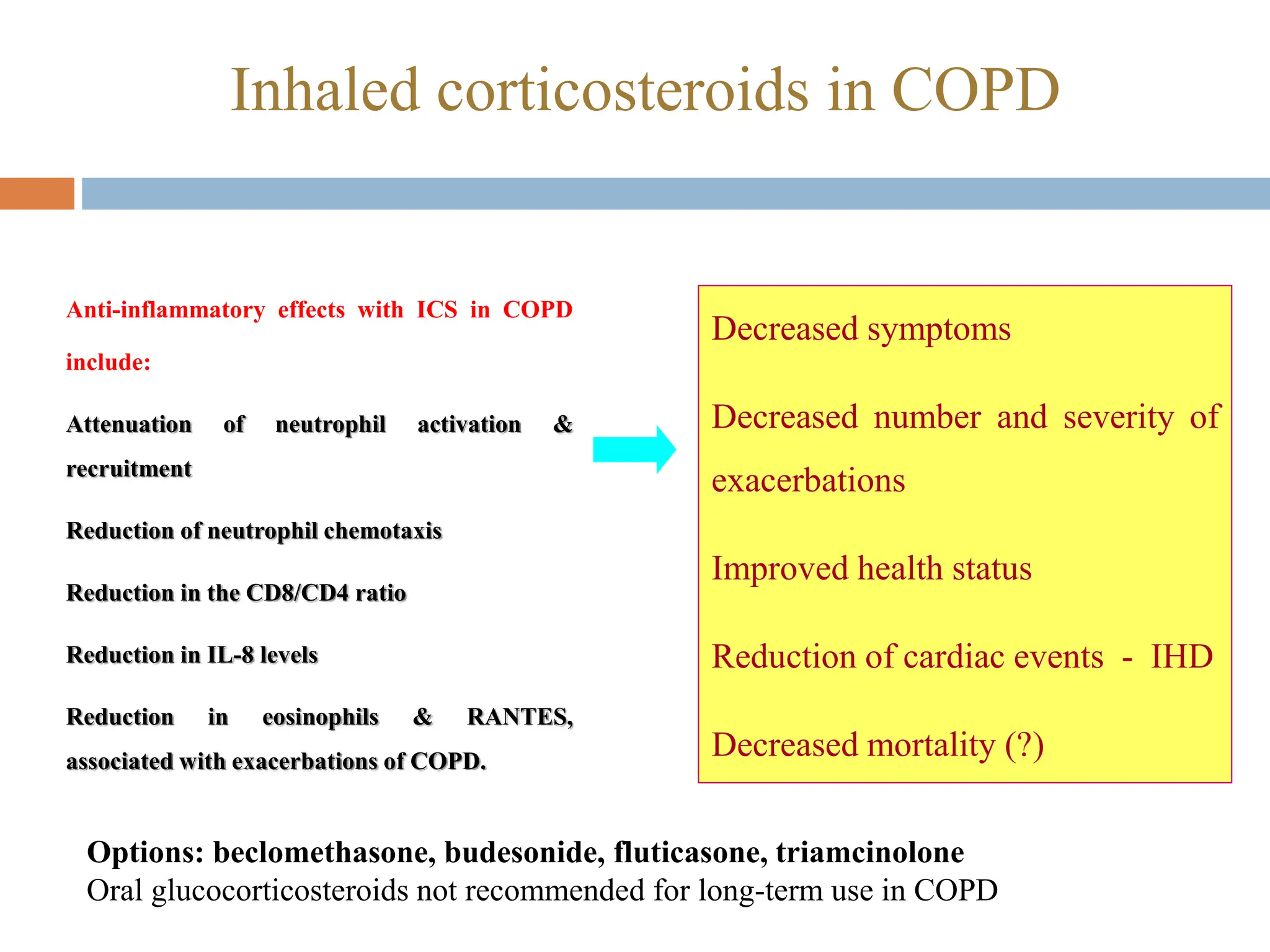 Inhaled corticosteroids in COPD

Anti-inflammatory effects with ICS in COPD include:

Attenuation of neutrophil activation & recruitment

Reduction of neutrophil chemotaxis

Reduction in the CD8/CD4 ratio

Reduction in IL-8 levels

Reduction in eosinophils & RANTES, associated with exacerbations of COPD.

Decreased symptoms

Decreased number and severity of exacerbations

Improved health status

Reduction of cardiac events - IHD

Decreased mortality (?)

Options: beclomethasone, budesonide, fluticasone, triamcinolone
Oral glucocorticosteroids not recommended for long-term use in COPD